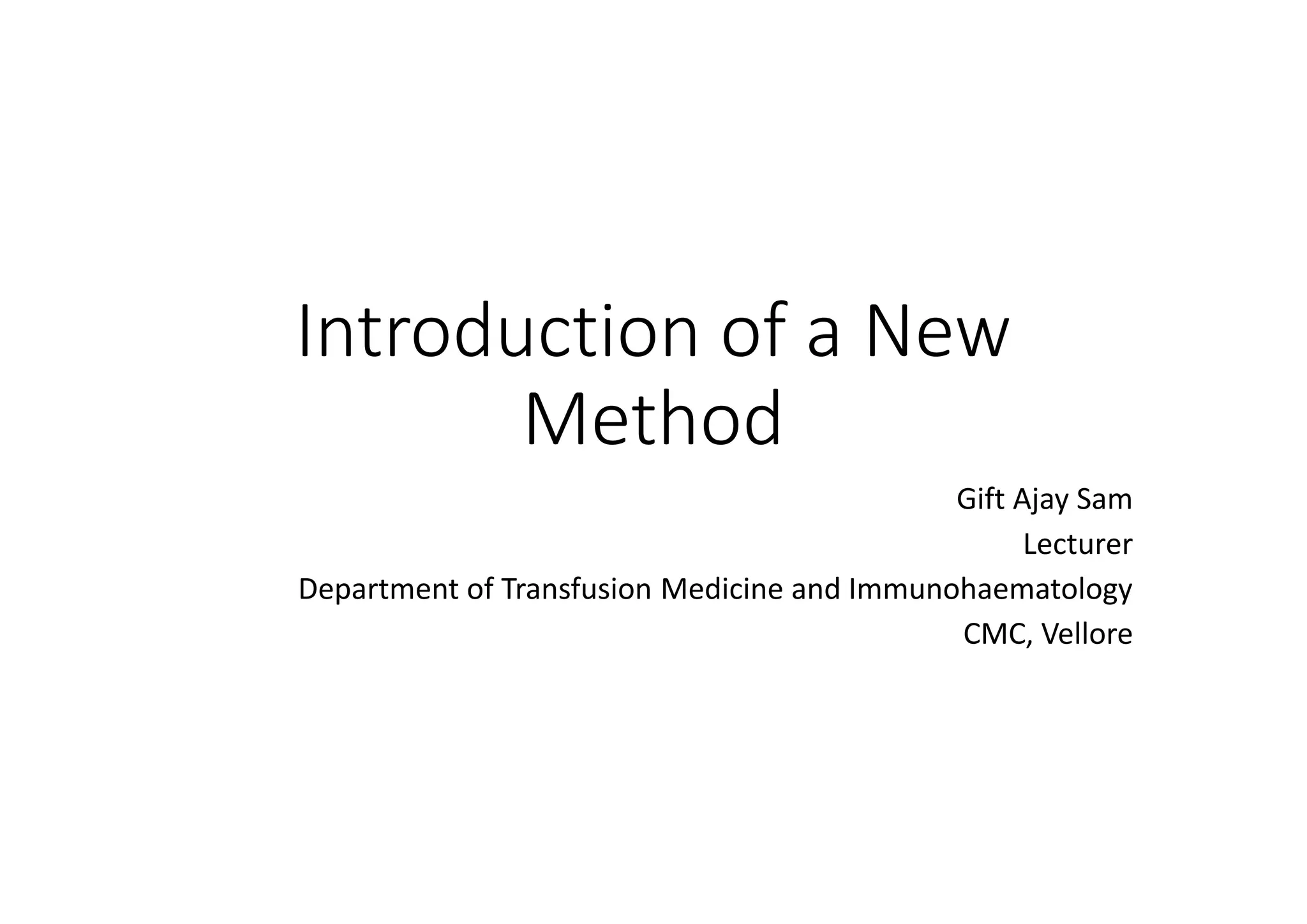 Introduction of a New Method

Gift Ajay Sam
Lecturer
Department of Transfusion Medicine and Immunohaematology
CMC, Vellore